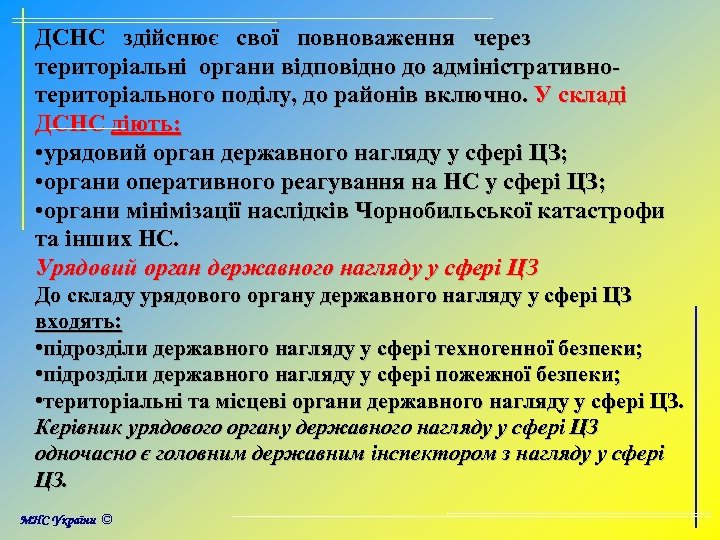 ДСНС здійснює свої повноваження через територіальні органи відповідно до адміністративно-територіального поділу, до районів включно. У складі ДСНС діють:
•урядовий орган державного нагляду у сфері ЦЗ;
•органи оперативного реагування на НС у сфері ЦЗ;
•органи мінімізації наслідків Чорнобильської катастрофи та інших НС.
Урядовий орган державного нагляду у сфері ЦЗ
До складу урядового органу державного нагляду у сфері ЦЗ входять:
•підрозділи державного нагляду у сфері техногенної безпеки;
•підрозділи державного нагляду у сфері пожежної безпеки;
•територіальні та місцеві органи державного нагляду у сфері ЦЗ.
Керівник урядового органу державного нагляду у сфері ЦЗ одночасно є головним державним інспектором з нагляду у сфері ЦЗ.

МНС України ©